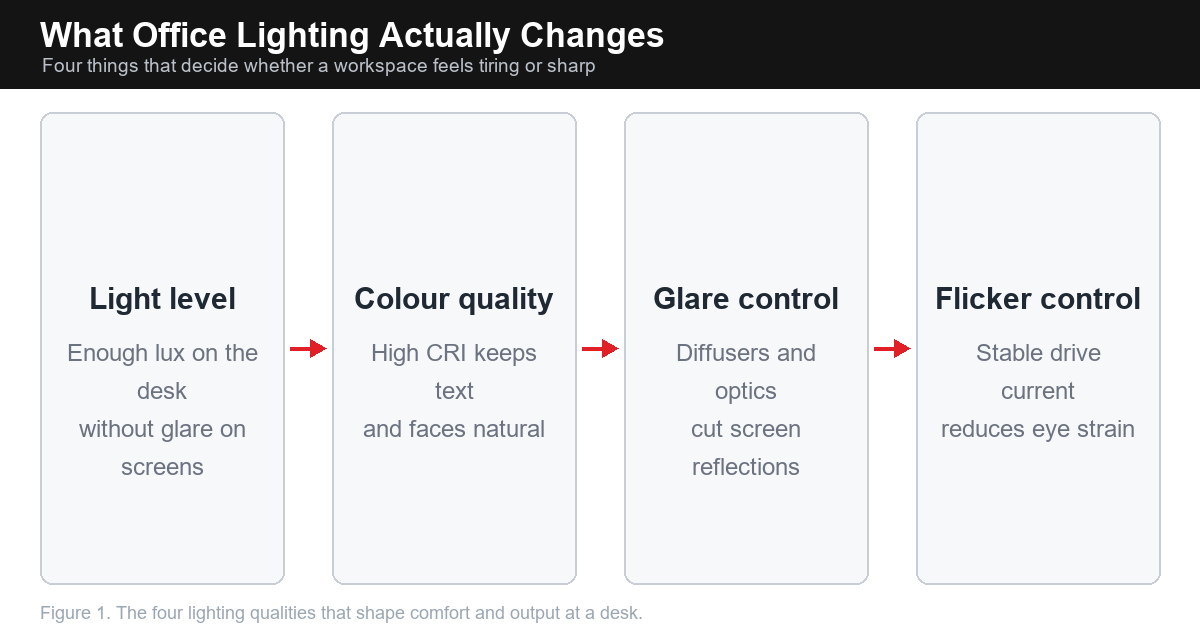 What Office Lighting Actually Changes
Four things that decide whether a workspace feels tiring or sharp

Light level
Enough lux on the desk without glare on screens

Colour quality
High CRI keeps text and faces natural

Glare control
Diffusers and optics cut screen reflections

Flicker control
Stable drive current reduces eye strain

Figure 1. The four lighting qualities that shape comfort and output at a desk.